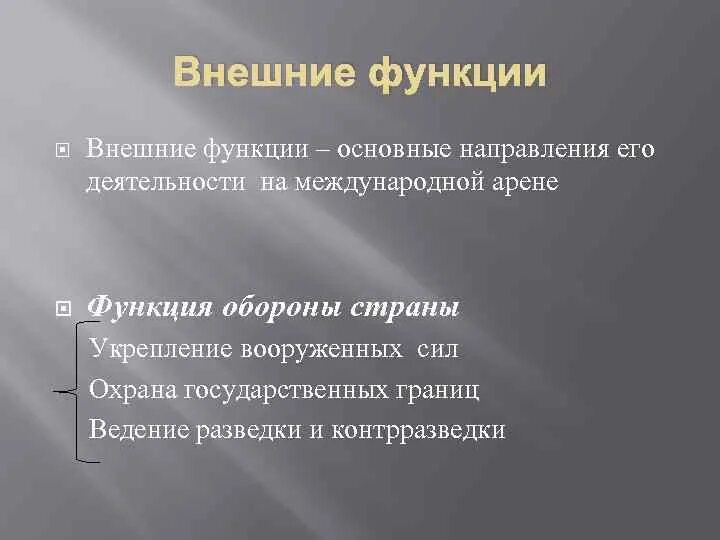 Внешние функции

Внешние функции – основные направления его деятельности на международной арене

Функция обороны страны

Укрепление вооруженных сил

Охрана государственных границ

Ведение разведки и контрразведки